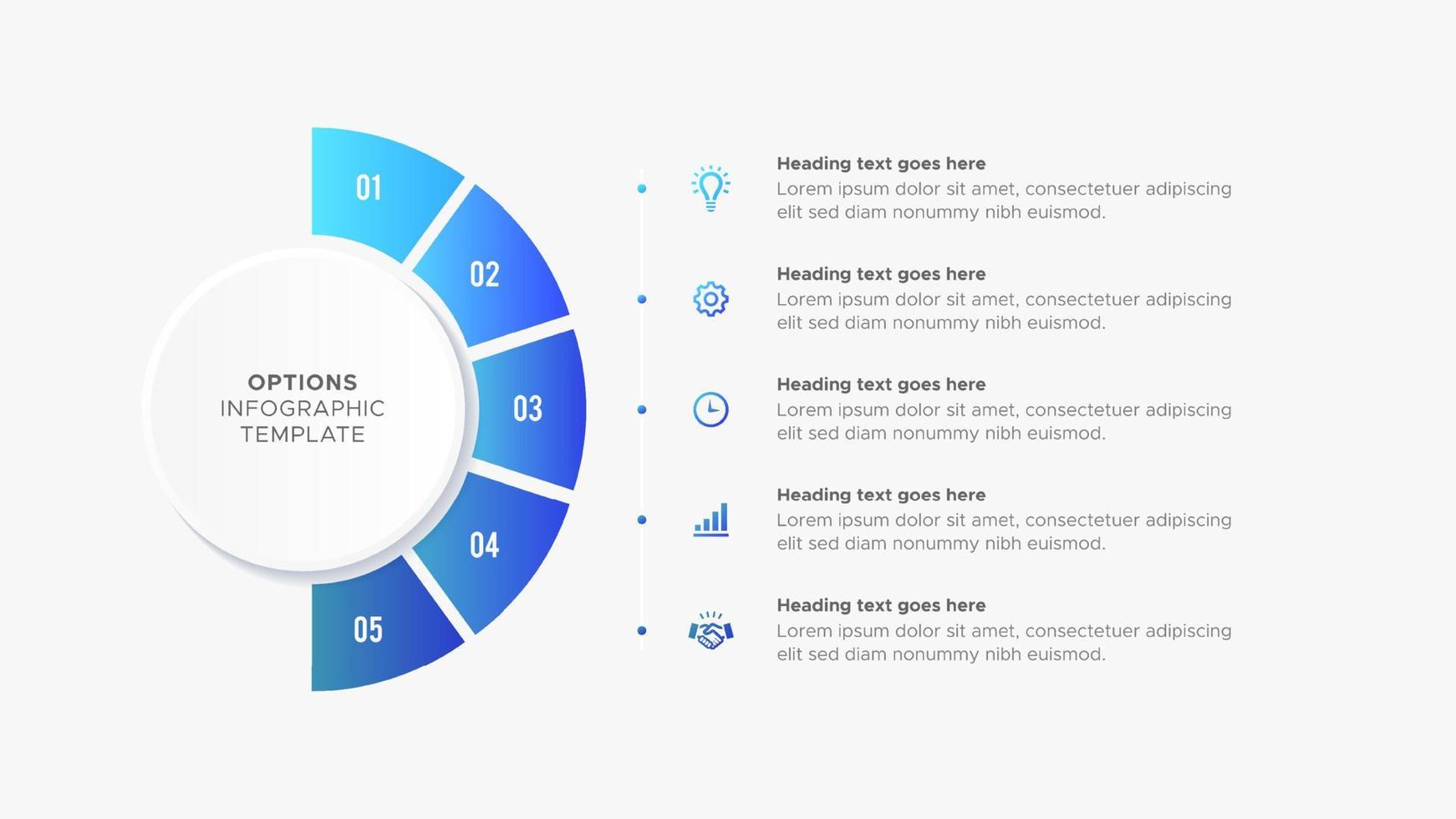 01

02

03

04

05

OPTIONS
INFOGRAPHIC
TEMPLATE

Heading text goes here
Lorem ipsum dolor sit amet, consectetuer adipiscing elit sed diam nonummy nibh euismod.

Heading text goes here
Lorem ipsum dolor sit amet, consectetuer adipiscing elit sed diam nonummy nibh euismod.

Heading text goes here
Lorem ipsum dolor sit amet, consectetuer adipiscing elit sed diam nonummy nibh euismod.

Heading text goes here
Lorem ipsum dolor sit amet, consectetuer adipiscing elit sed diam nonummy nibh euismod.

Heading text goes here
Lorem ipsum dolor sit amet, consectetuer adipiscing elit sed diam nonummy nibh euismod.